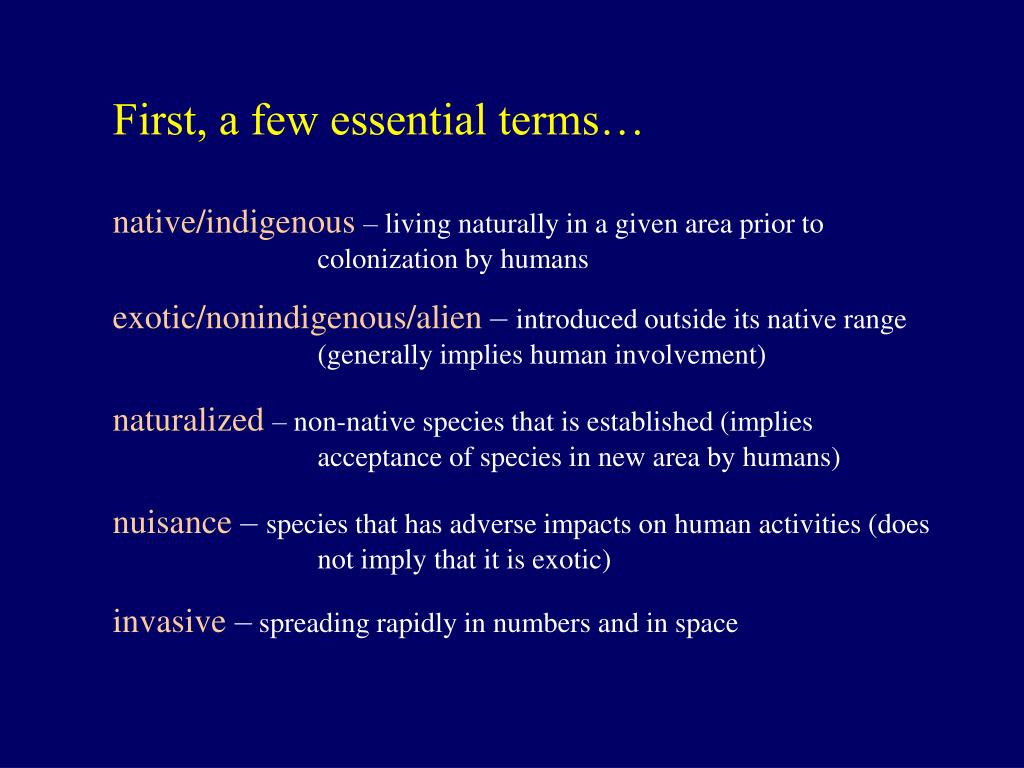 First, a few essential terms…

native/indigenous – living naturally in a given area prior to colonization by humans

exotic/nonindigenous/alien – introduced outside its native range (generally implies human involvement)

naturalized – non-native species that is established (implies acceptance of species in new area by humans)

nuisance – species that has adverse impacts on human activities (does not imply that it is exotic)

invasive – spreading rapidly in numbers and in space